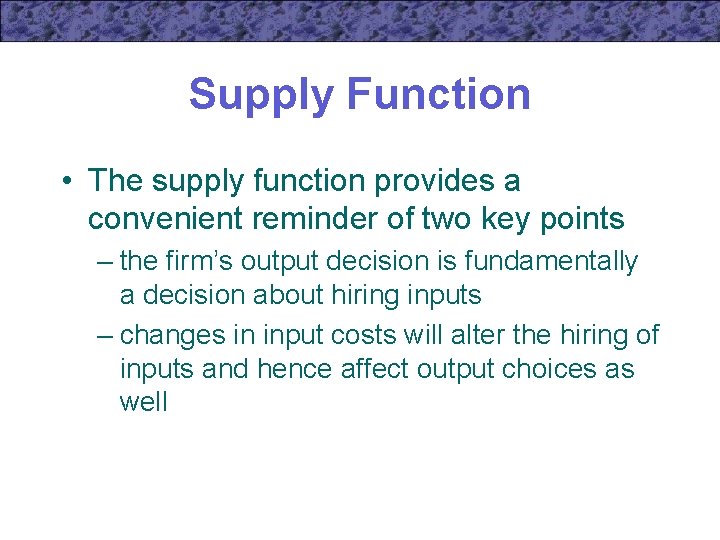 Supply Function

• The supply function provides a convenient reminder of two key points

– the firm’s output decision is fundamentally a decision about hiring inputs

– changes in input costs will alter the hiring of inputs and hence affect output choices as well